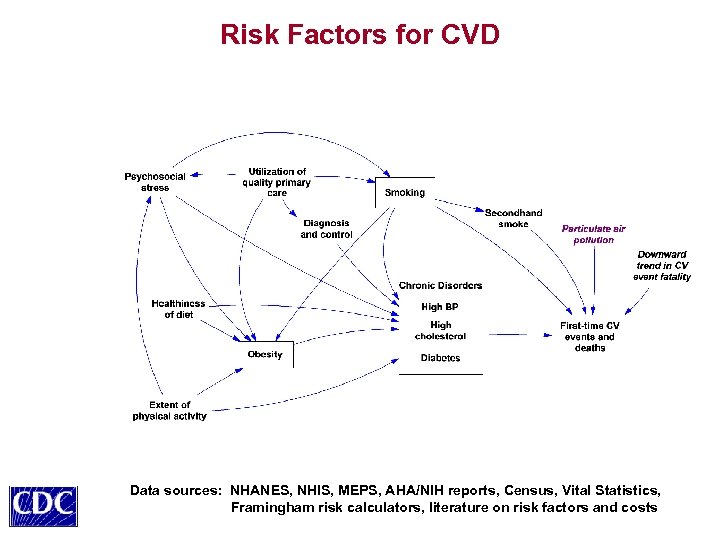 Risk Factors for CVD

Psychosocial stress

Utilization of quality primary care

Smoking

Diagnosis and control

Secondhand smoke

Particulate air pollution

Downward trend in CV event fatality

Chronic Disorders

High BP

High cholesterol

Diabetes

Healthiness of diet

Obesity

First-time CV events and deaths

Extent of physical activity

CDC

Data sources: NHANES, NHIS, MEPS, AHA/NIH reports, Census, Vital Statistics, Framingham risk calculators, literature on risk factors and costs